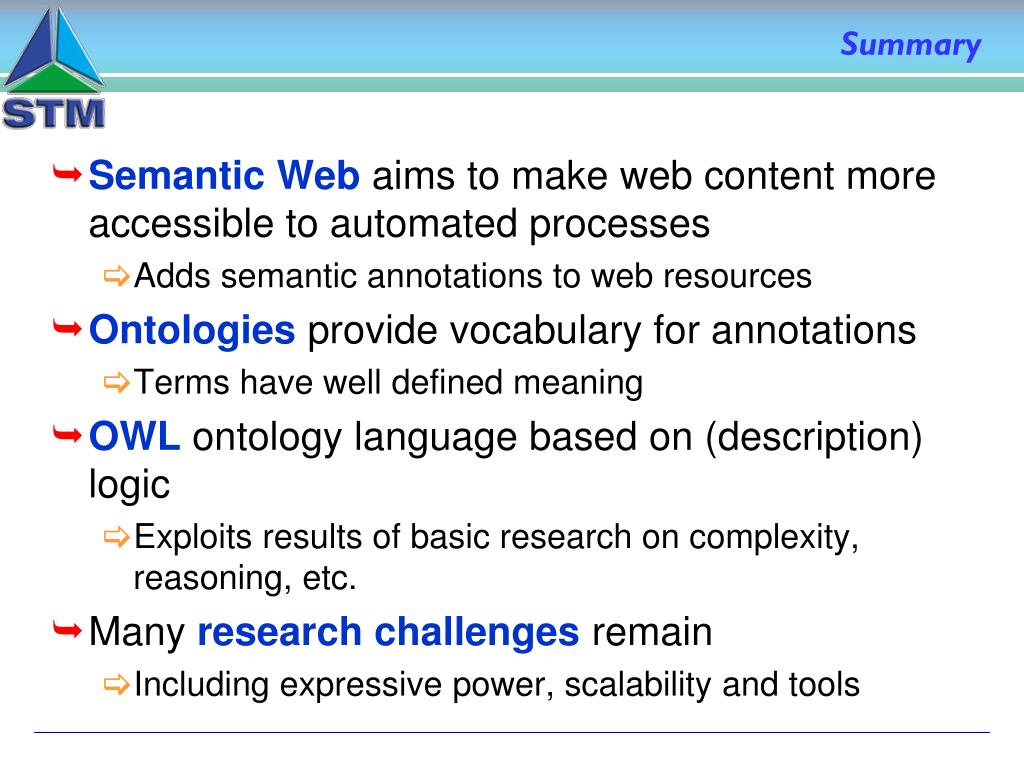 STM

Summary

Semantic Web aims to make web content more accessible to automated processes

Adds semantic annotations to web resources

Ontologies provide vocabulary for annotations

Terms have well defined meaning

OWL ontology language based on (description) logic

Exploits results of basic research on complexity, reasoning, etc.

Many research challenges remain

Including expressive power, scalability and tools